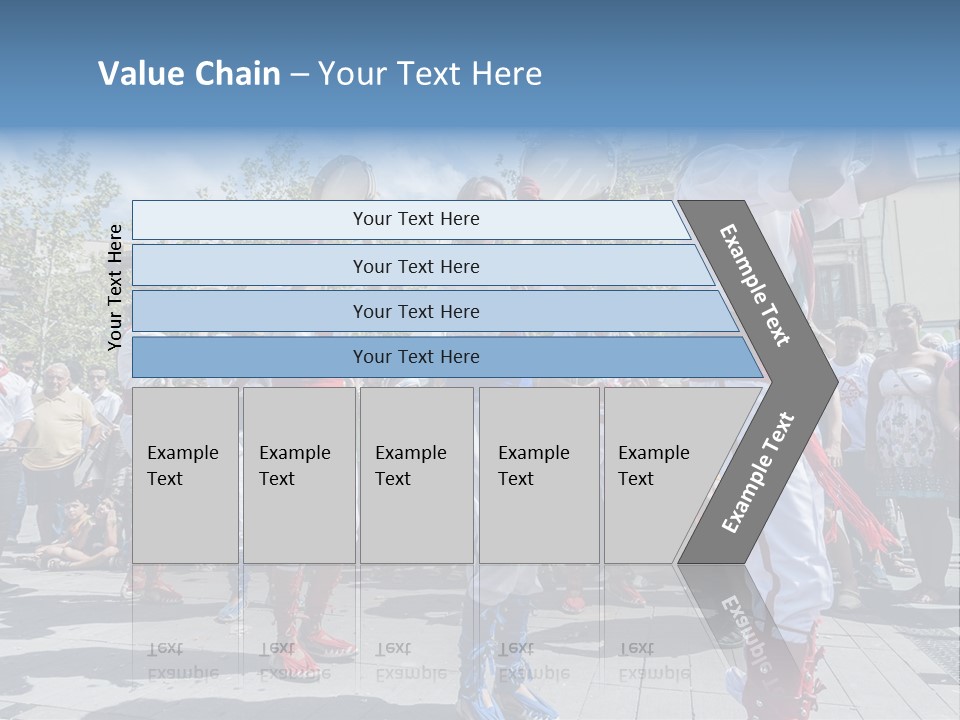 Value Chain – Your Text Here

Your Text Here

Your Text Here

Your Text Here

Your Text Here

Your Text Here

Example Text

Example Text

Example Text

Example Text

Example Text

Example Text

Example Text